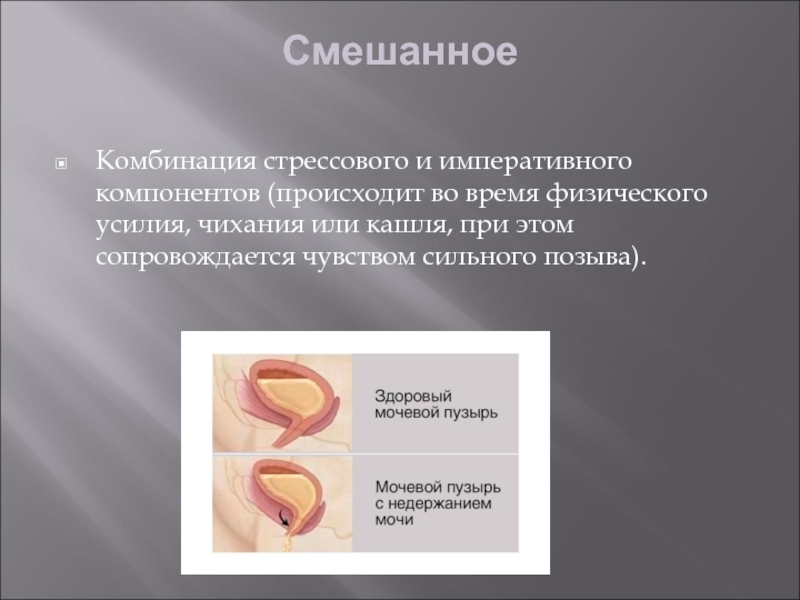 Смешанное

Комбинация стрессового и императивного компонентов (происходит во время физического усилия, чихания или кашля, при этом сопровождается чувством сильного позыва).

Здоровый мочевой пузырь

Мочевой пузырь с недержанием мочи